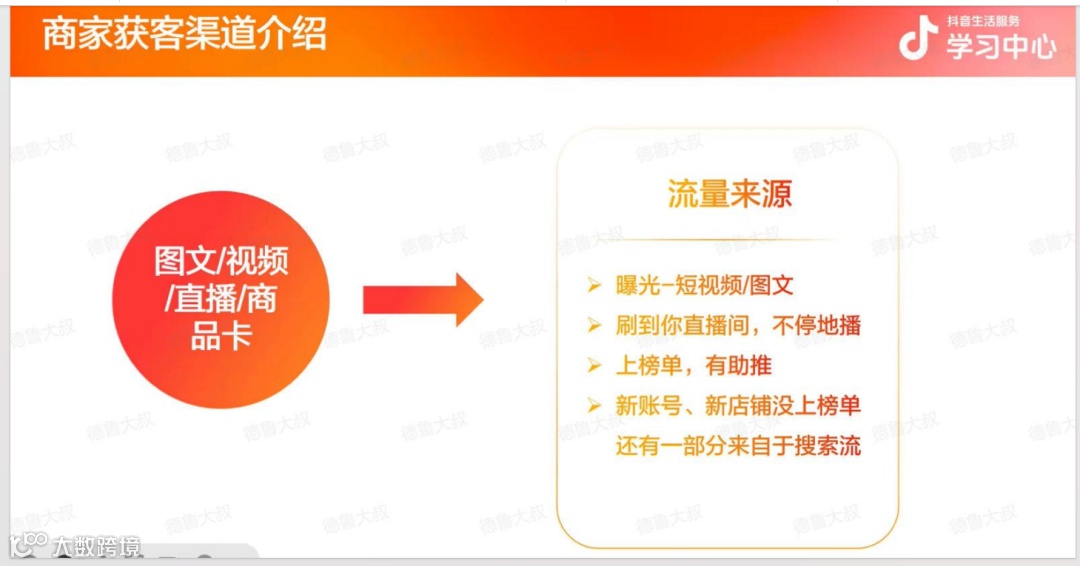 商家获客渠道介绍

抖音生活服务
学习中心

图文/视频/直播/商品卡

流量来源

➢ 曝光-短视频/图文
➢ 刷到你直播间，不停地播
➢ 上榜单，有助推
➢ 新账号、新店铺没上榜单还有一部分来自于搜索流

德鲁大叔

大数跨境